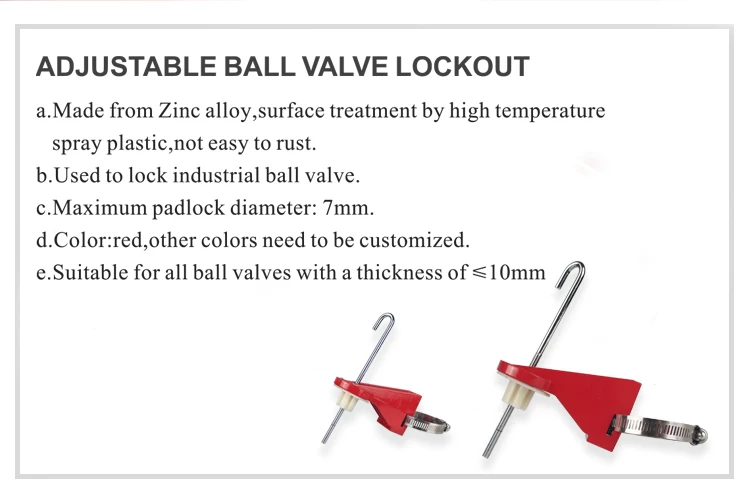 ADJUSTABLE BALL VALVE LOCKOUT

a.Made from Zinc alloy,surface treatment by high temperature spray plastic,not easy to rust.

b.Used to lock industrial ball valve.

c.Maximum padlock diameter: 7mm.

d.Color:red,other colors need to be customized.

e.Suitable for all ball valves with a thickness of ≤10mm